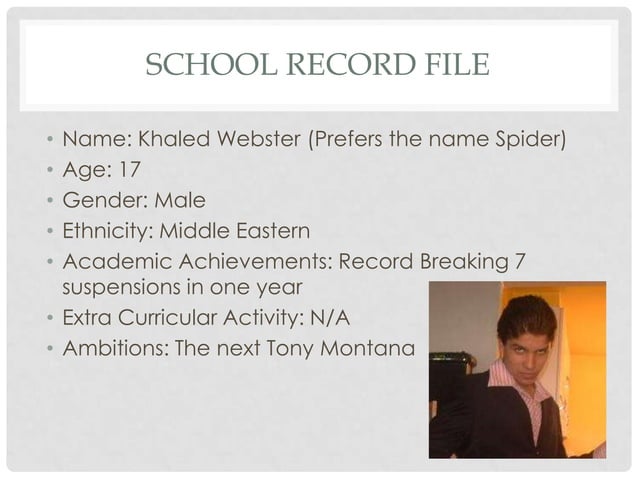 SCHOOL RECORD FILE

• Name: Khaled Webster (Prefers the name Spider)
• Age: 17
• Gender: Male
• Ethnicity: Middle Eastern
• Academic Achievements: Record Breaking 7 suspensions in one year
• Extra Curricular Activity: N/A
• Ambitions: The next Tony Montana